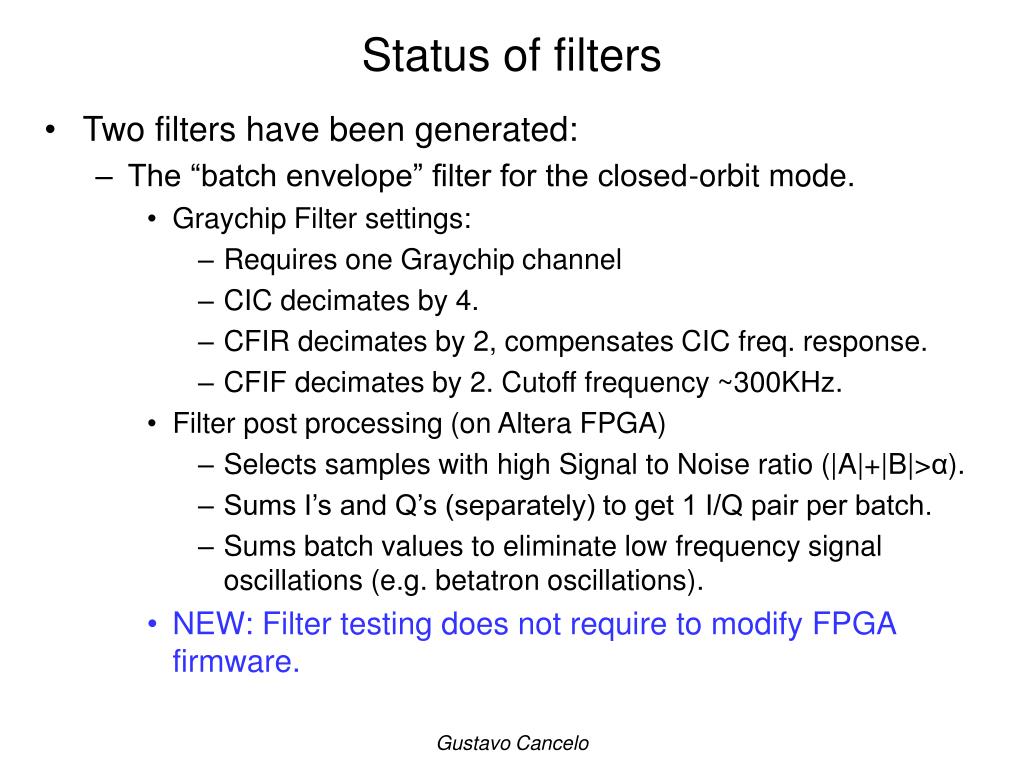 Status of filters

• Two filters have been generated:
– The “batch envelope” filter for the closed-orbit mode.
• Graychip Filter settings:
– Requires one Graychip channel
– CIC decimates by 4.
– CFIR decimates by 2, compensates CIC freq. response.
– CFIF decimates by 2. Cutoff frequency ~300KHz.
• Filter post processing (on Altera FPGA)
– Selects samples with high Signal to Noise ratio (|A|+|B|>α).
– Sums I’s and Q’s (separately) to get 1 I/Q pair per batch.
– Sums batch values to eliminate low frequency signal oscillations (e.g. betatron oscillations).
• NEW: Filter testing does not require to modify FPGA firmware.

Gustavo Cancelo